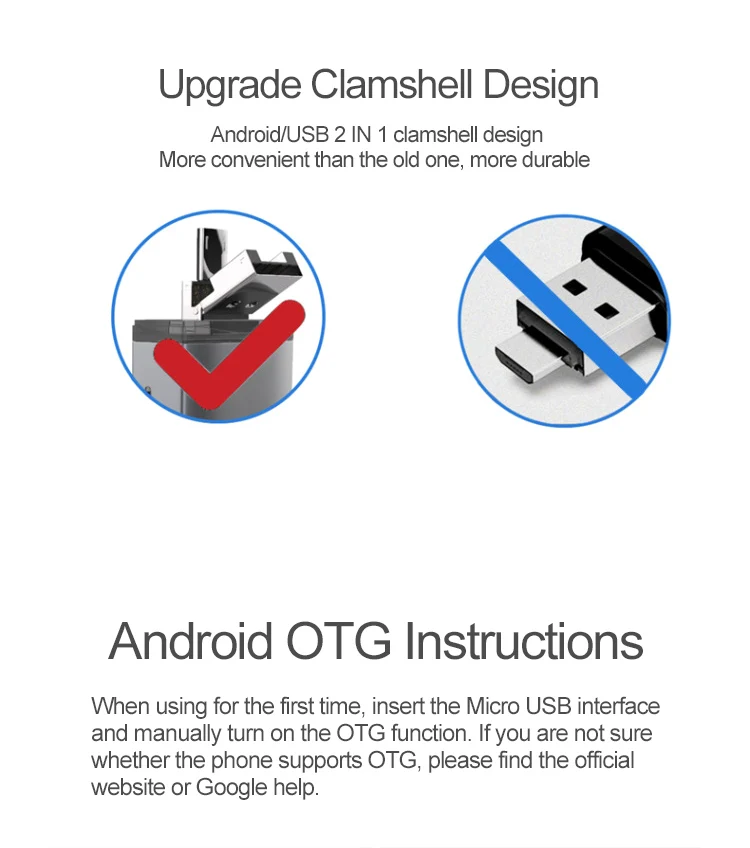 Upgrade Clamshell Design

Android/USB 2 IN 1 clamshell design
More convenient than the old one, more durable

Android OTG Instructions

When using for the first time, insert the Micro USB interface and manually turn on the OTG function. If you are not sure whether the phone supports OTG, please find the official website or Google help.